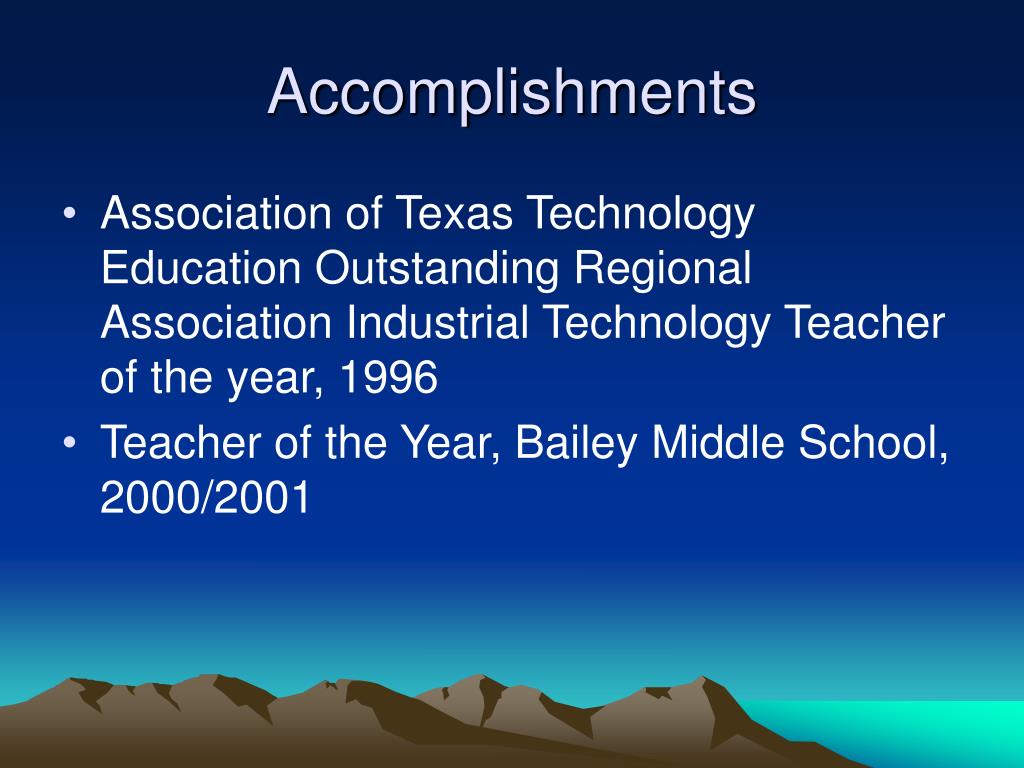 Accomplishments

• Association of Texas Technology Education Outstanding Regional Association Industrial Technology Teacher of the year, 1996
• Teacher of the Year, Bailey Middle School, 2000/2001